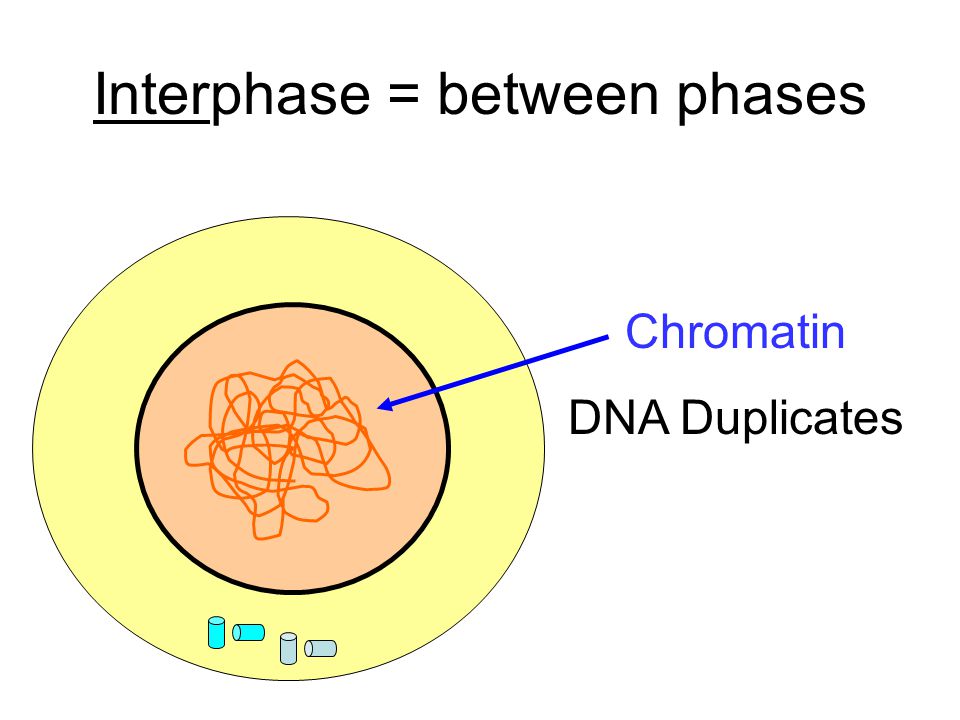 Interphase = between phases

Chromatin

DNA Duplicates